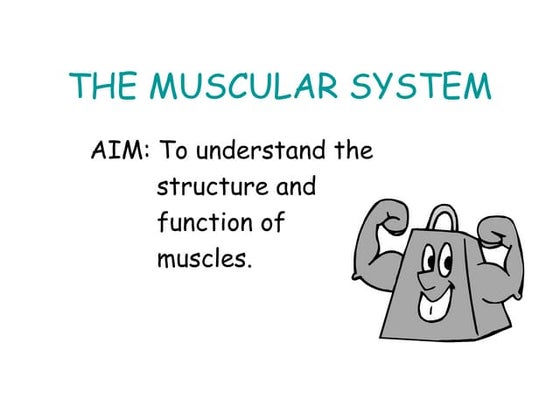 THE MUSCULAR SYSTEM

AIM: To understand the structure and function of muscles.